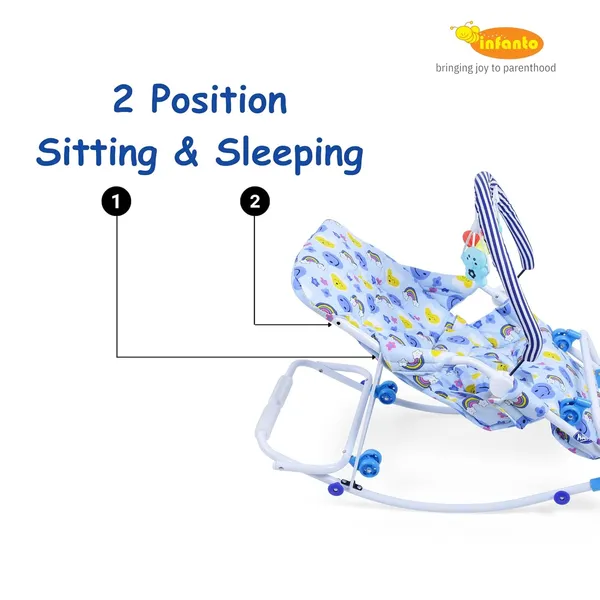 infanto
bringing joy to parenthood

2 Position
Sitting & Sleeping

1

2